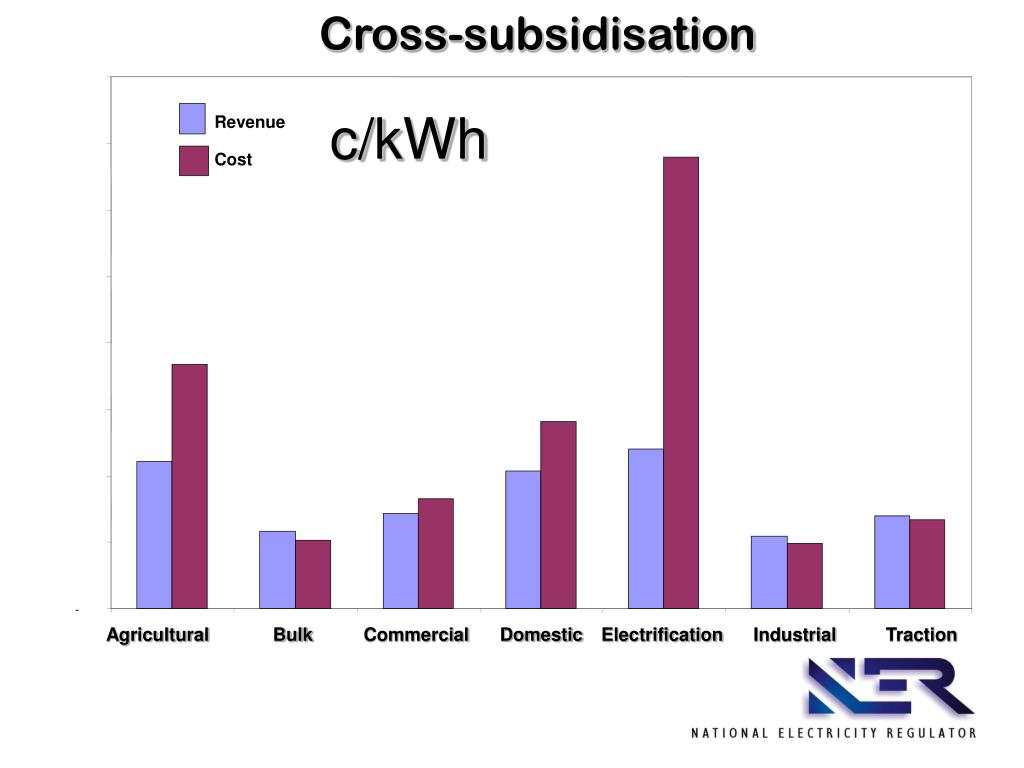 Cross-subsidisation

Revenue
Cost

c/kWh

-

Agricultural
Bulk
Commercial
Domestic
Electrification
Industrial
Traction

NER
NATIONAL ELECTRICITY REGULATOR